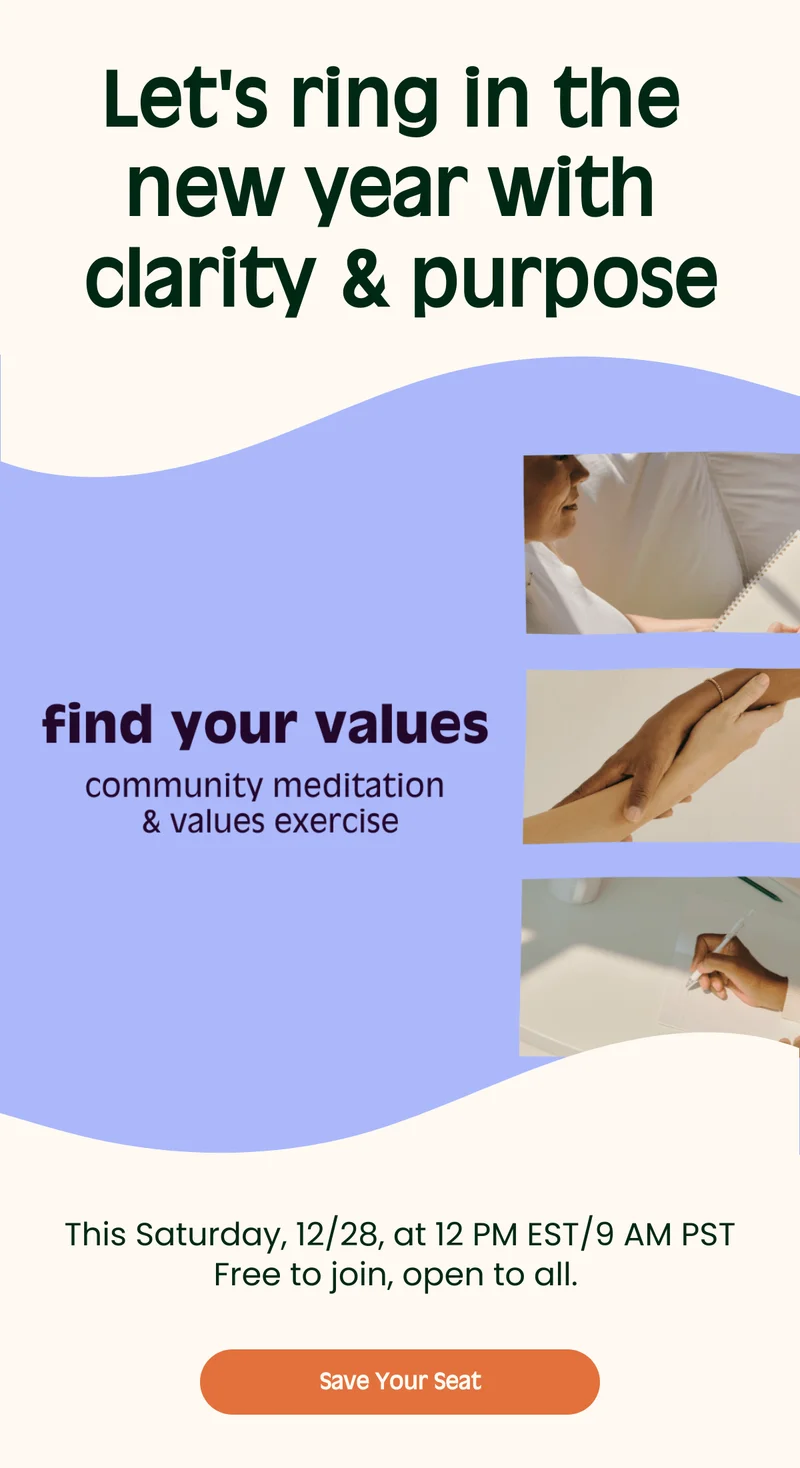 Let's ring in the new year with clarity & purpose

find your values

community meditation & values exercise

This Saturday, 12/28, at 12 PM EST/9 AM PST
Free to join, open to all.

Save Your Seat